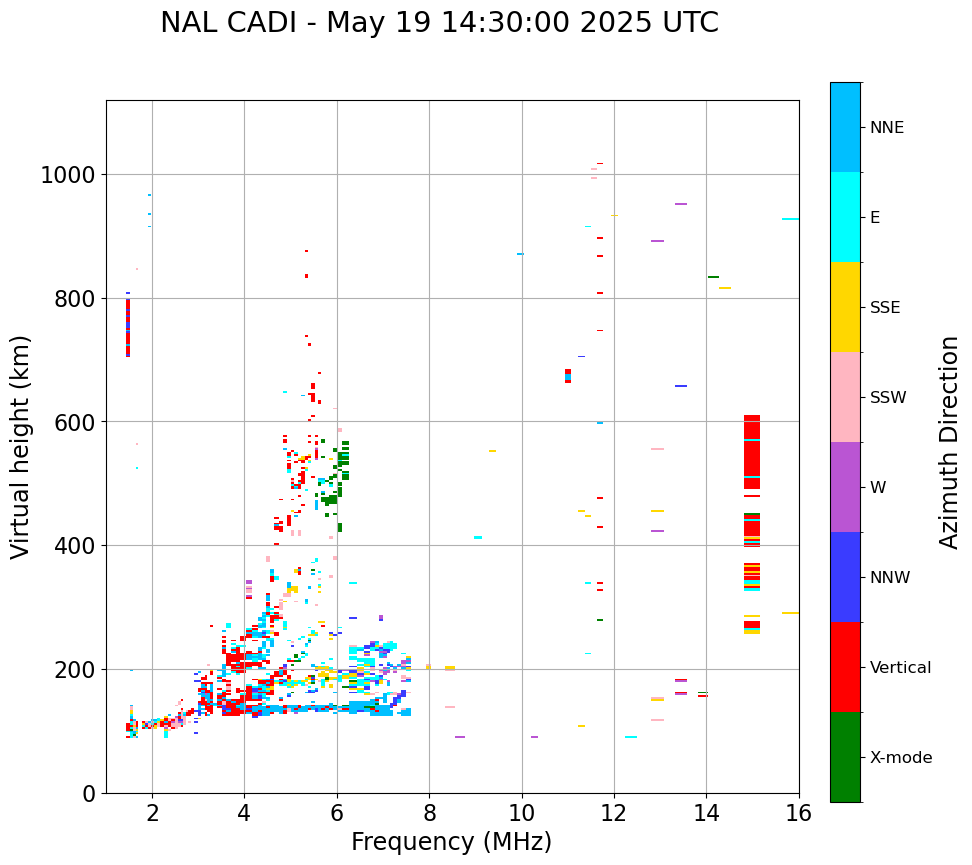 NAL CADI - May 19 14:30:00 2025 UTC

Virtual height (km)

1000
800
600
400
200
0

2
4
6
8
10
12
14
16

Frequency (MHz)

NNE
E
SSE
SSW
W
NNW
Vertical
X-mode

Azimuth Direction